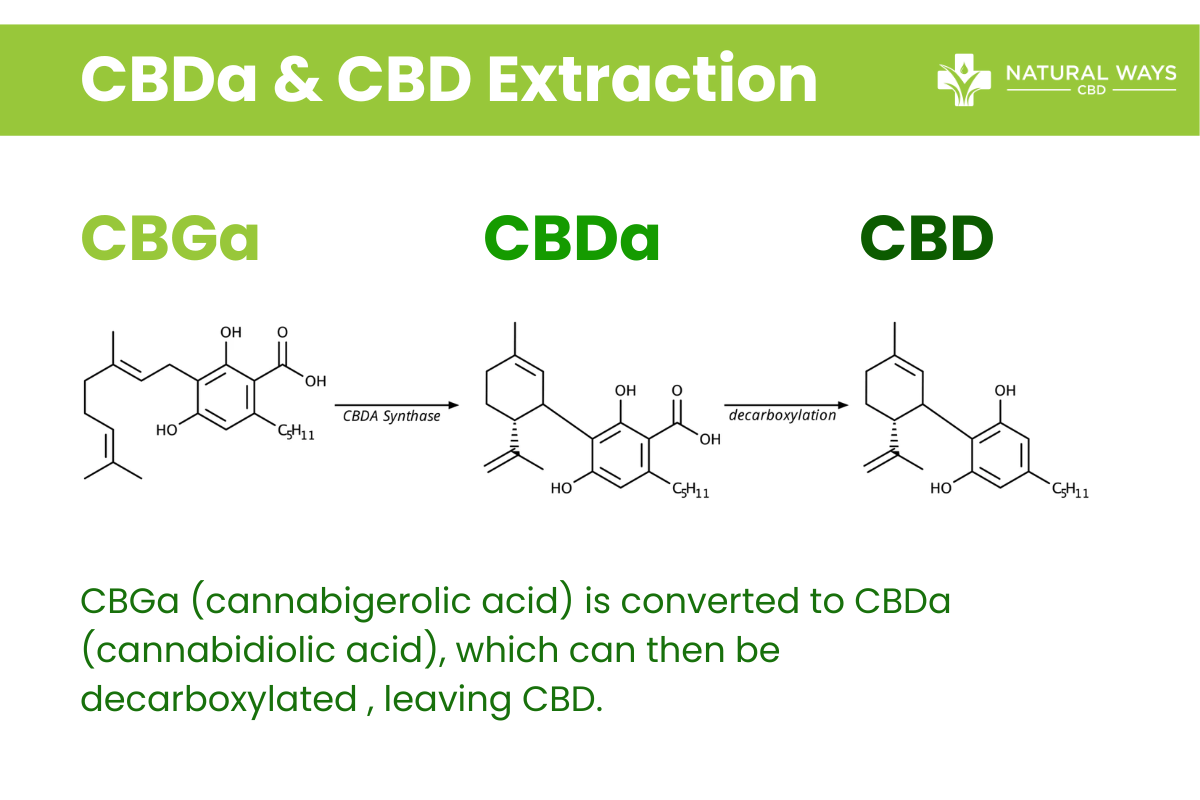 CBDa & CBD Extraction

NATURAL WAYS
CBD

CBGa

CBDa

CBD

OH
O
OH
HO
$C_5H_{11}$

CBDA Synthase

OH
O
OH
HO
$C_5H_{11}$

decarboxylation

OH
HO
$C_5H_{11}$

CBGa (cannabigerolic acid) is converted to CBDa (cannabidiolic acid), which can then be decarboxylated , leaving CBD.